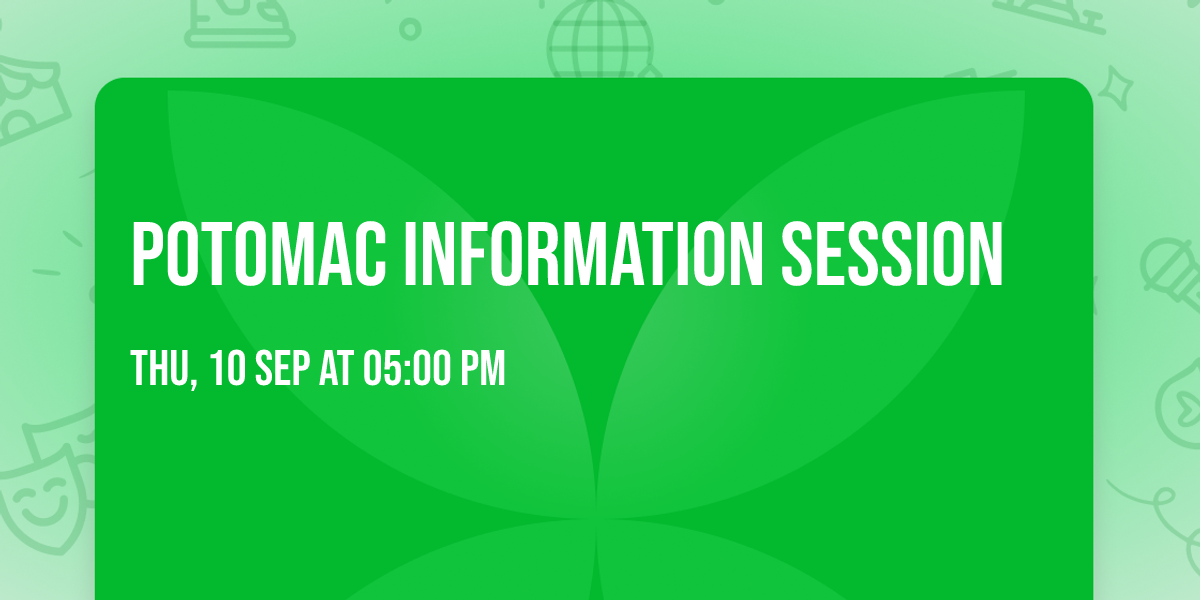 POTOMAC INFORMATION SESSION

THU, 10 SEP AT 05:00 PM